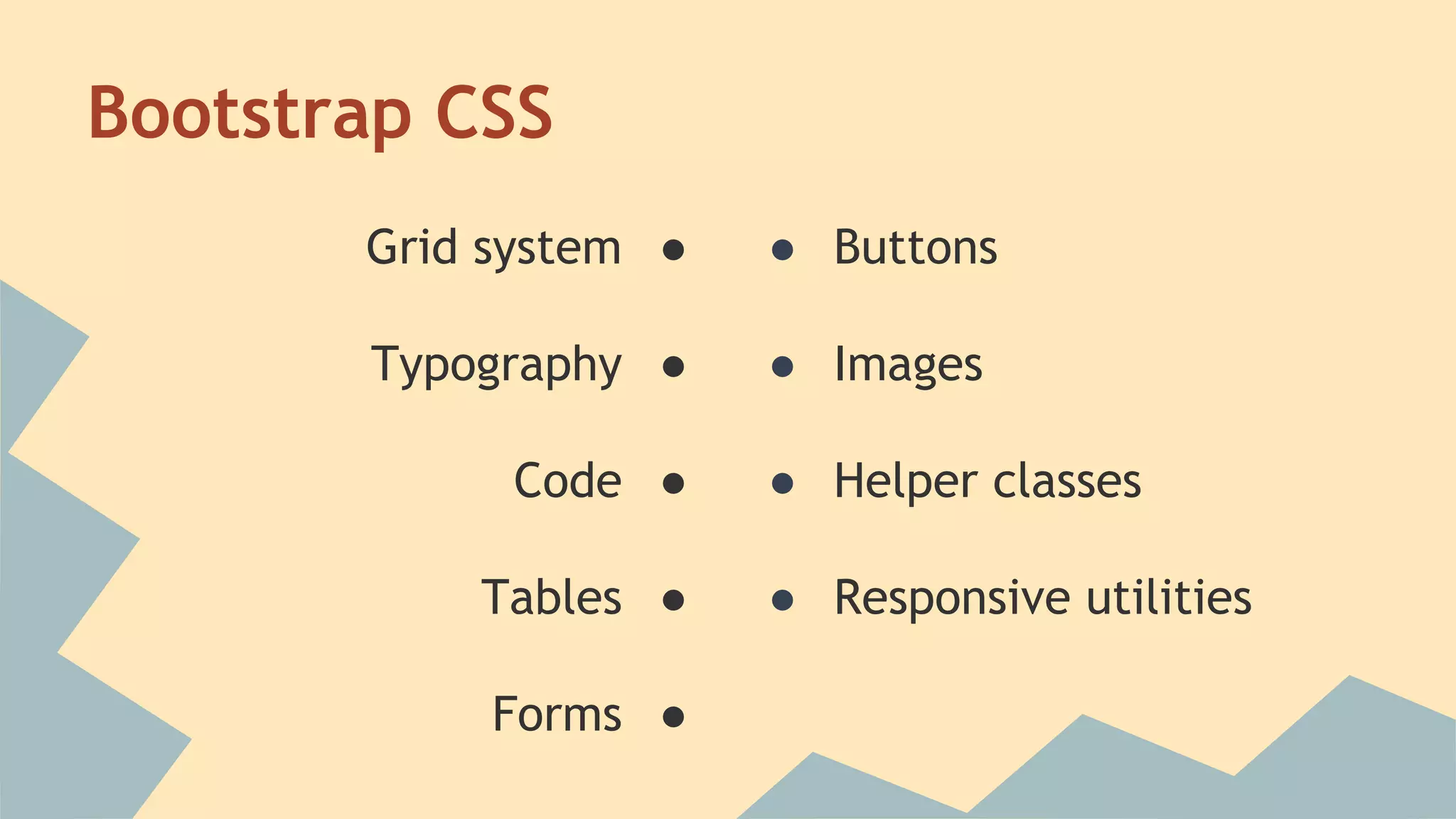 Bootstrap CSS

Grid system ●
Typography ●
Code ●
Tables ●
Forms ●

● Buttons
● Images
● Helper classes
● Responsive utilities